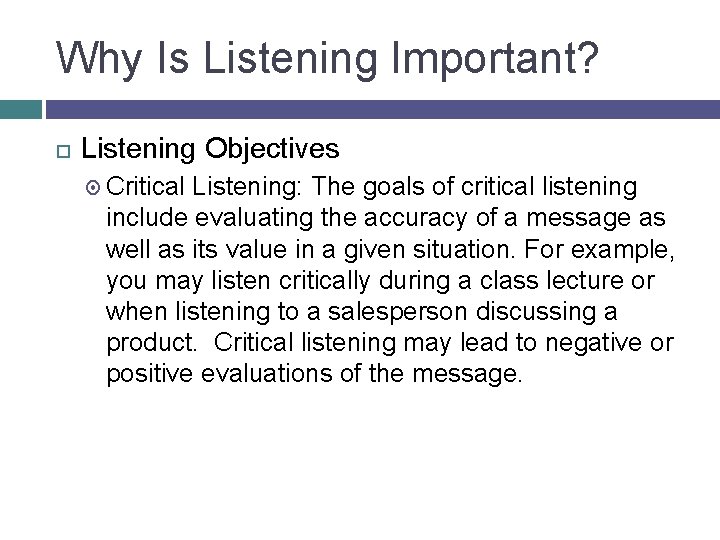 Why Is Listening Important?

Listening Objectives

Critical Listening: The goals of critical listening include evaluating the accuracy of a message as well as its value in a given situation. For example, you may listen critically during a class lecture or when listening to a salesperson discussing a product. Critical listening may lead to negative or positive evaluations of the message.